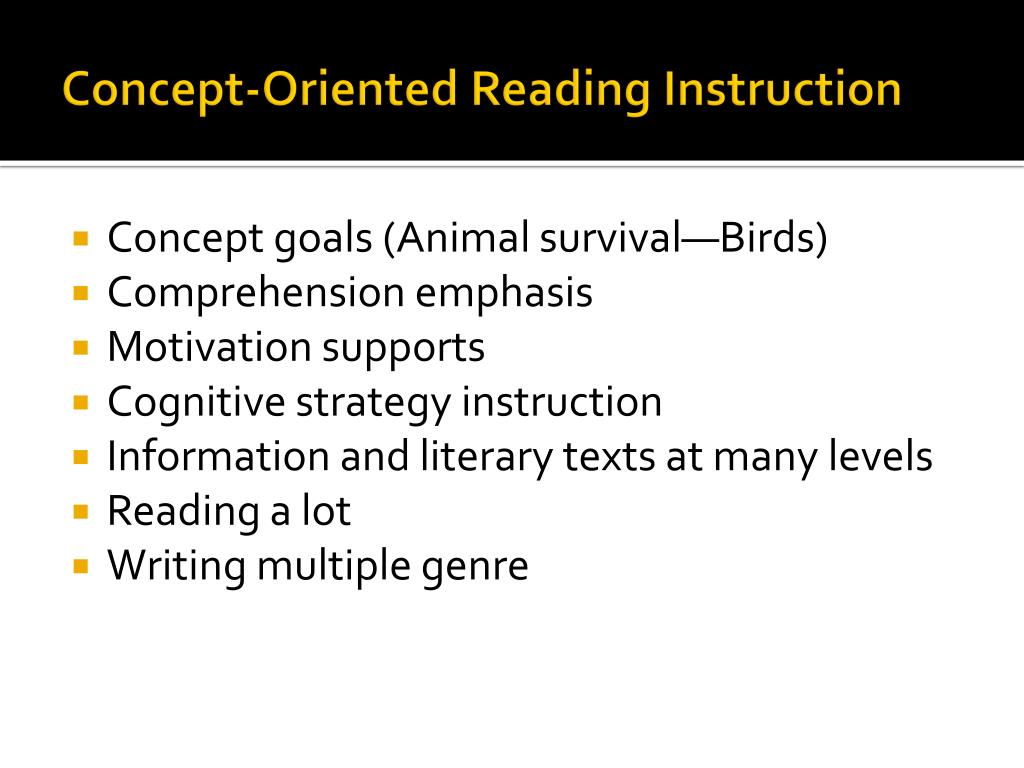 Concept-Oriented Reading Instruction

- Concept goals (Animal survival—Birds)
- Comprehension emphasis
- Motivation supports
- Cognitive strategy instruction
- Information and literary texts at many levels
- Reading a lot
- Writing multiple genre